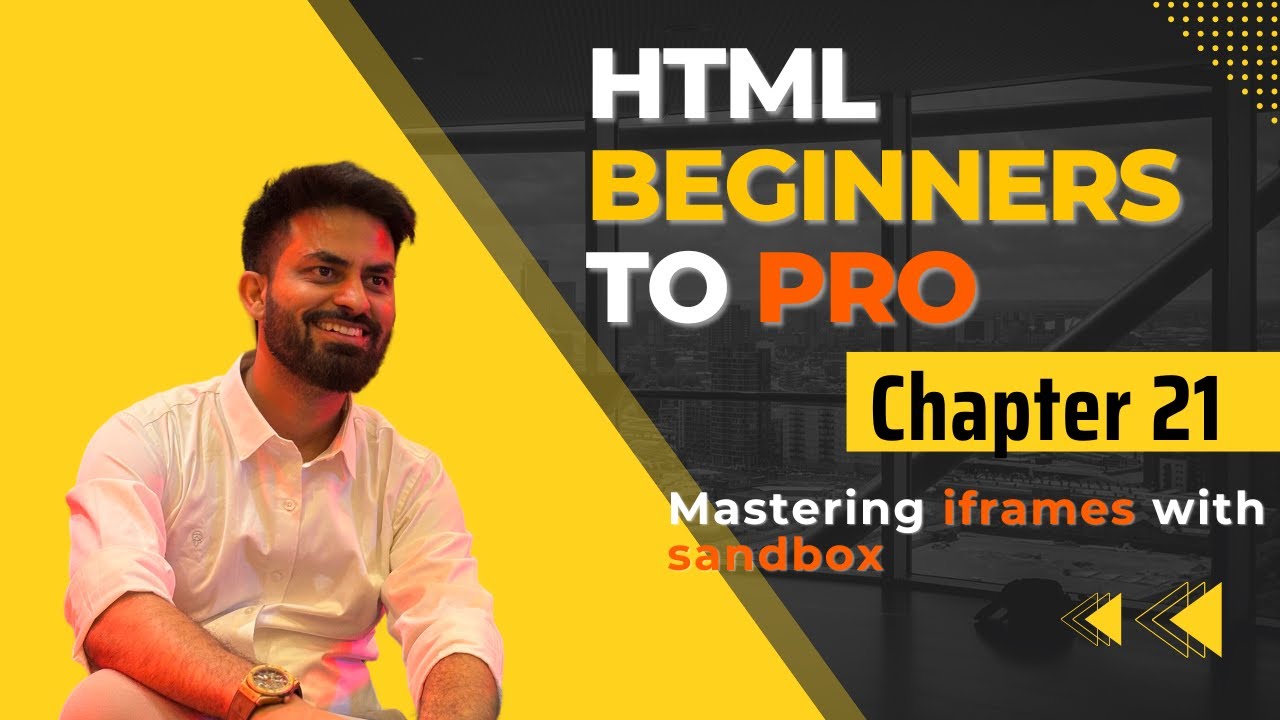 HTML
BEGINNERS
TO PRO

Chapter 21

Mastering iframes with sandbox